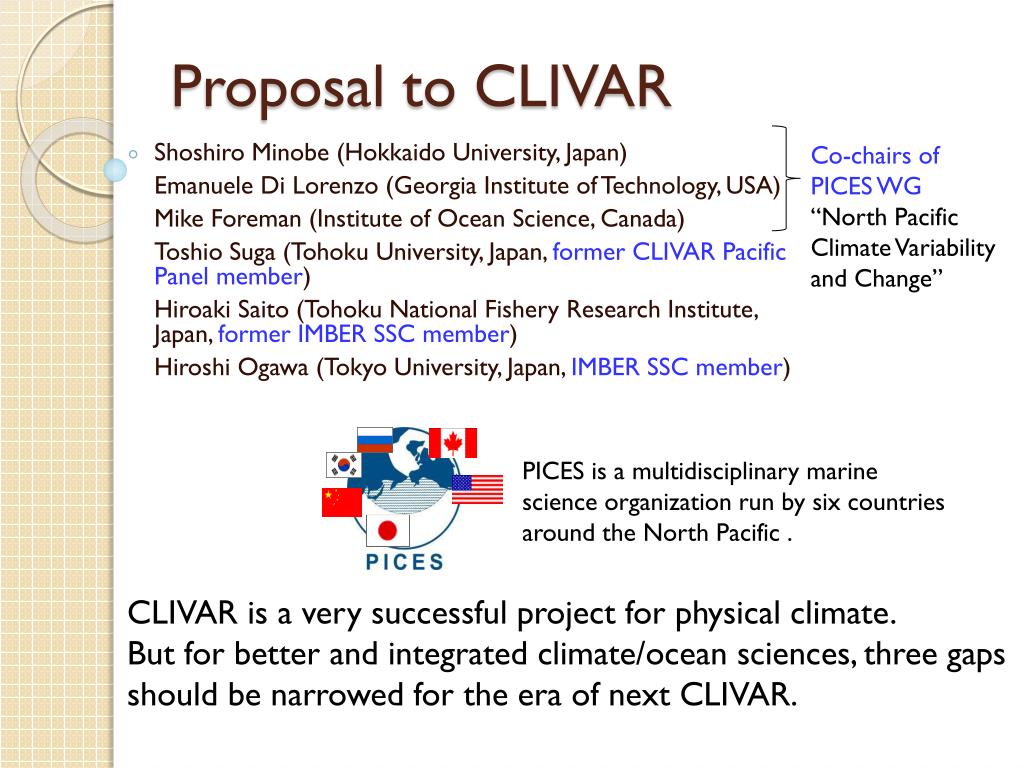 Proposal to CLIVAR

Shoshiro Minobe (Hokkaido University, Japan)
Emanuele Di Lorenzo (Georgia Institute of Technology, USA)
Mike Foreman (Institute of Ocean Science, Canada)
Toshio Suga (Tohoku University, Japan, former CLIVAR Pacific Panel member)
Hiroaki Saito (Tohoku National Fishery Research Institute, Japan, former IMBER SSC member)
Hiroshi Ogawa (Tokyo University, Japan, IMBER SSC member)

Co-chairs of PICES WG "North Pacific Climate Variability and Change"

PICES

PICES is a multidisciplinary marine science organization run by six countries around the North Pacific .

CLIVAR is a very successful project for physical climate.
But for better and integrated climate/ocean sciences, three gaps should be narrowed for the era of next CLIVAR.